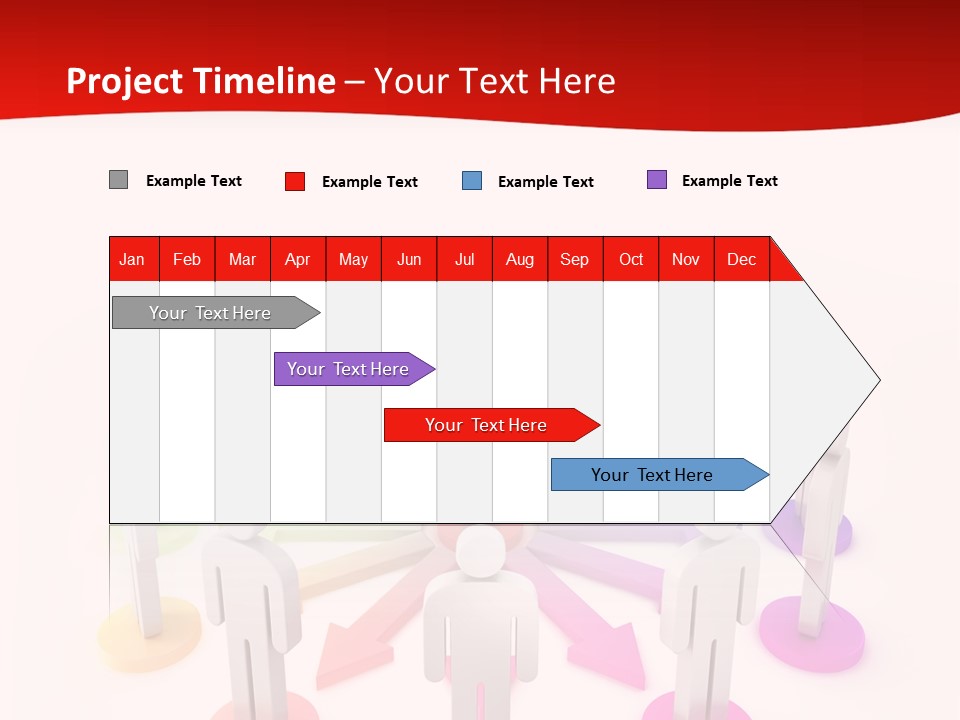 Project Timeline – Your Text Here

Example Text Example Text Example Text Example Text

| Jan | Feb | Mar | Apr | May | Jun | Jul | Aug | Sep | Oct | Nov | Dec |
|---|---|---|---|---|---|---|---|---|---|---|---|

Your Text Here

Your Text Here

Your Text Here

Your Text Here